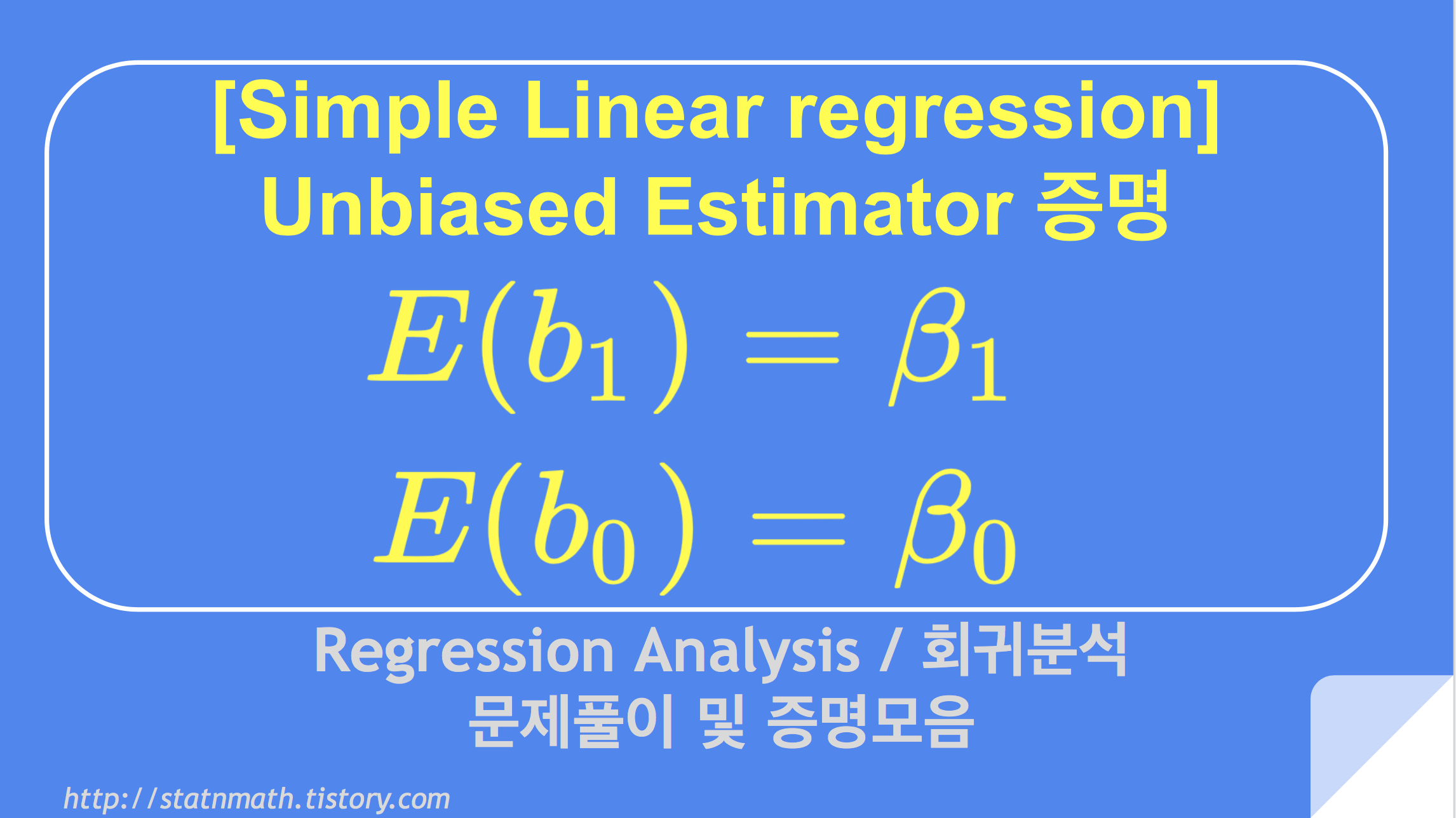 [Simple Linear regression]
Unbiased Estimator 증명

$E(b_1) = \beta_1$

$E(b_0) = \beta_0$

Regression Analysis / 회귀분석
문제풀이 및 증명모음

http://statnmath.tistory.com